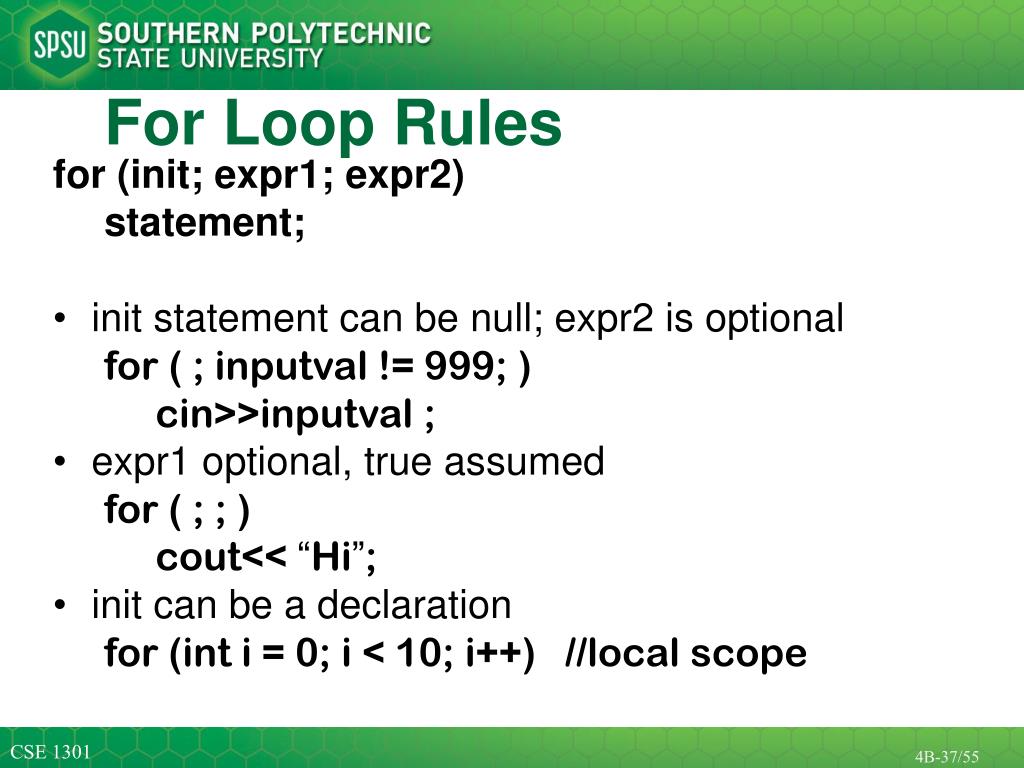 SPSU SOUTHERN POLYTECHNIC STATE UNIVERSITY

For Loop Rules

for (init; expr1; expr2)
statement;

• init statement can be null; expr2 is optional
for ( ; inputval != 999; )
cin>>inputval ;
• expr1 optional, true assumed
for ( ; ; )
cout<< “Hi”;
• init can be a declaration
for (int i = 0; i < 10; i++) //local scope

CSE 1301

4B-37/55